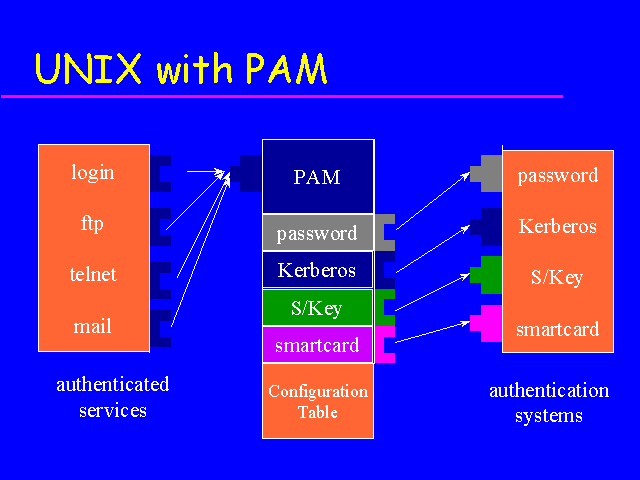 UNIX with PAM

login

ftp

telnet

mail

authenticated services

PAM

password

Kerberos

S/Key

smartcard

Configuration Table

password

Kerberos

S/Key

smartcard

authentication systems